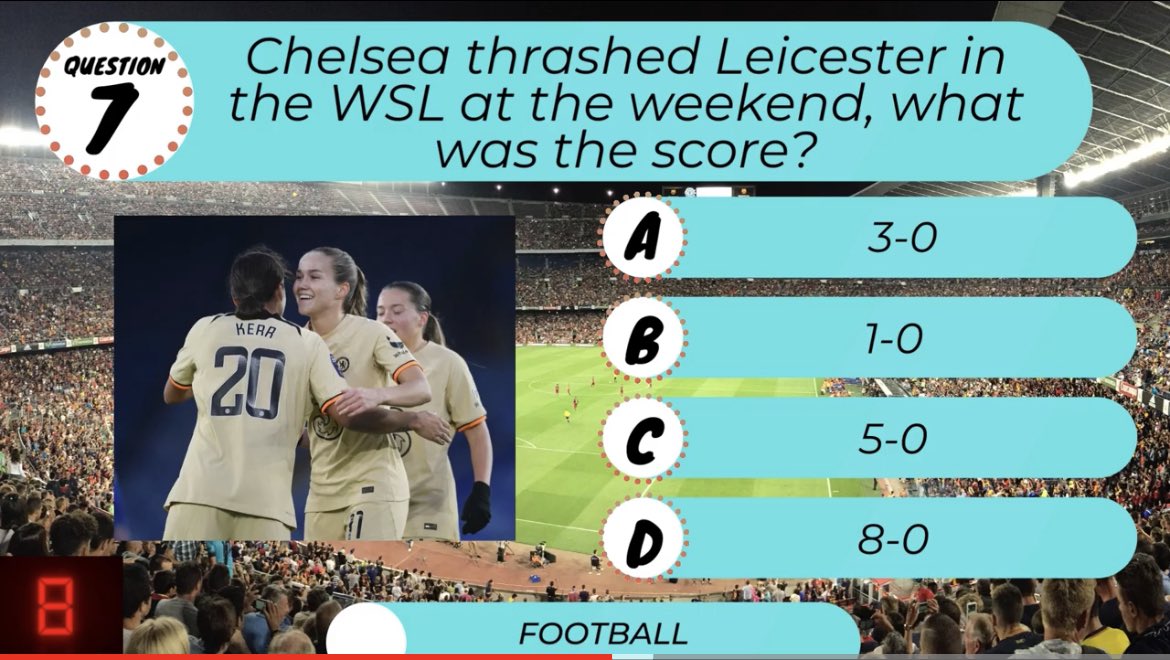 QUESTION 7

Chelsea thrashed Leicester in the WSL at the weekend, what was the score?

KERR 20

A 3-0

B 1-0

C 5-0

D 8-0

8

FOOTBALL